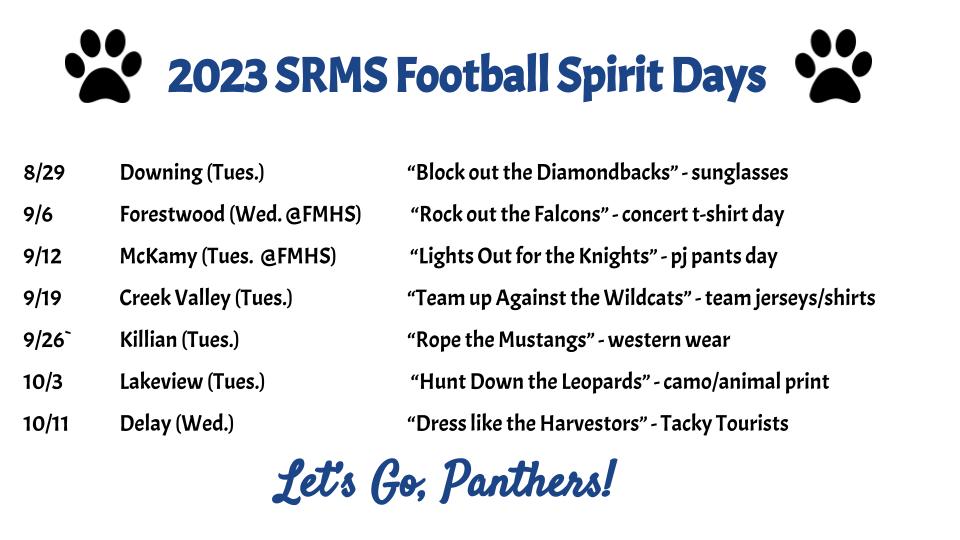 2023 SRMS Football Spirit Days

| | | |
|---|---|---|
| 8/29 | Downing (Tues.) | “Block out the Diamondbacks” - sunglasses |
| 9/6 | Forestwood (Wed. @FMHS) | “Rock out the Falcons” - concert t-shirt day |
| 9/12 | McKamy (Tues. @FMHS) | “Lights Out for the Knights” - pj pants day |
| 9/19 | Creek Valley (Tues.) | “Team up Against the Wildcats” - team jerseys/shirts |
| 9/26` | Killian (Tues.) | “Rope the Mustangs” - western wear |
| 10/3 | Lakeview (Tues.) | “Hunt Down the Leopards” - camo/animal print |
| 10/11 | Delay (Wed.) | “Dress like the Harvestors” - Tacky Tourists |

Let's Go, Panthers!